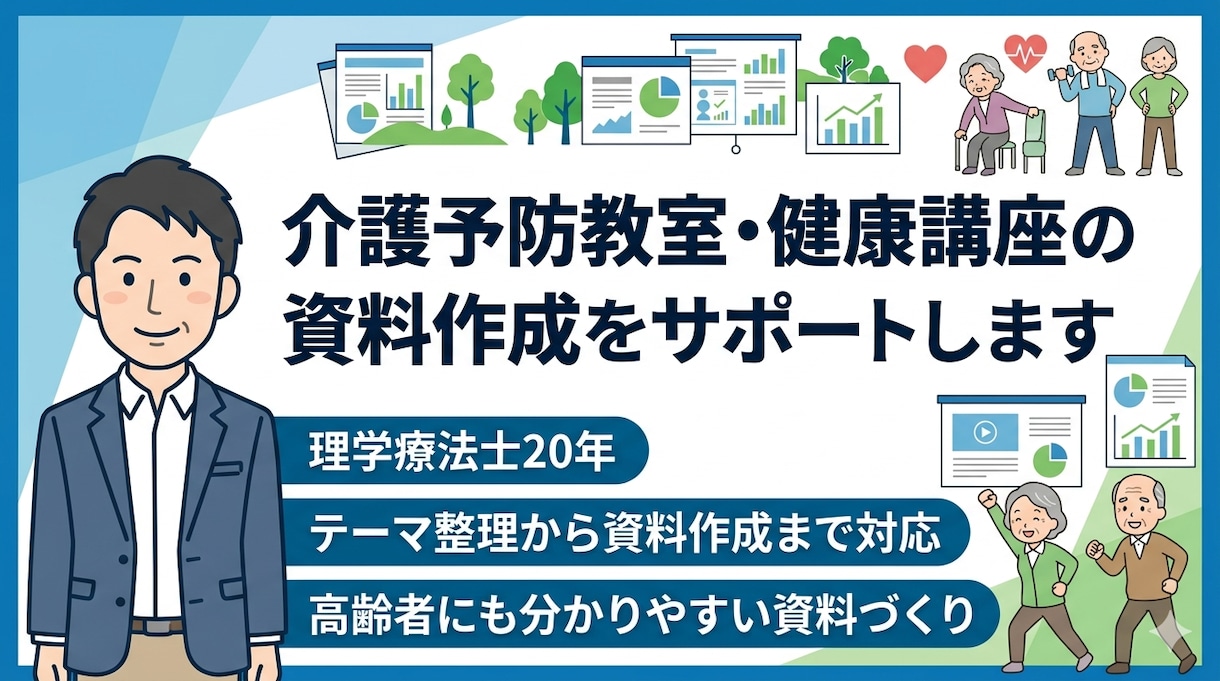 介護予防教室・健康講座の資料作成をサポートします

理学療法士20年

テーマ整理から資料作成まで対応

高齢者にも分かりやすい資料づくり